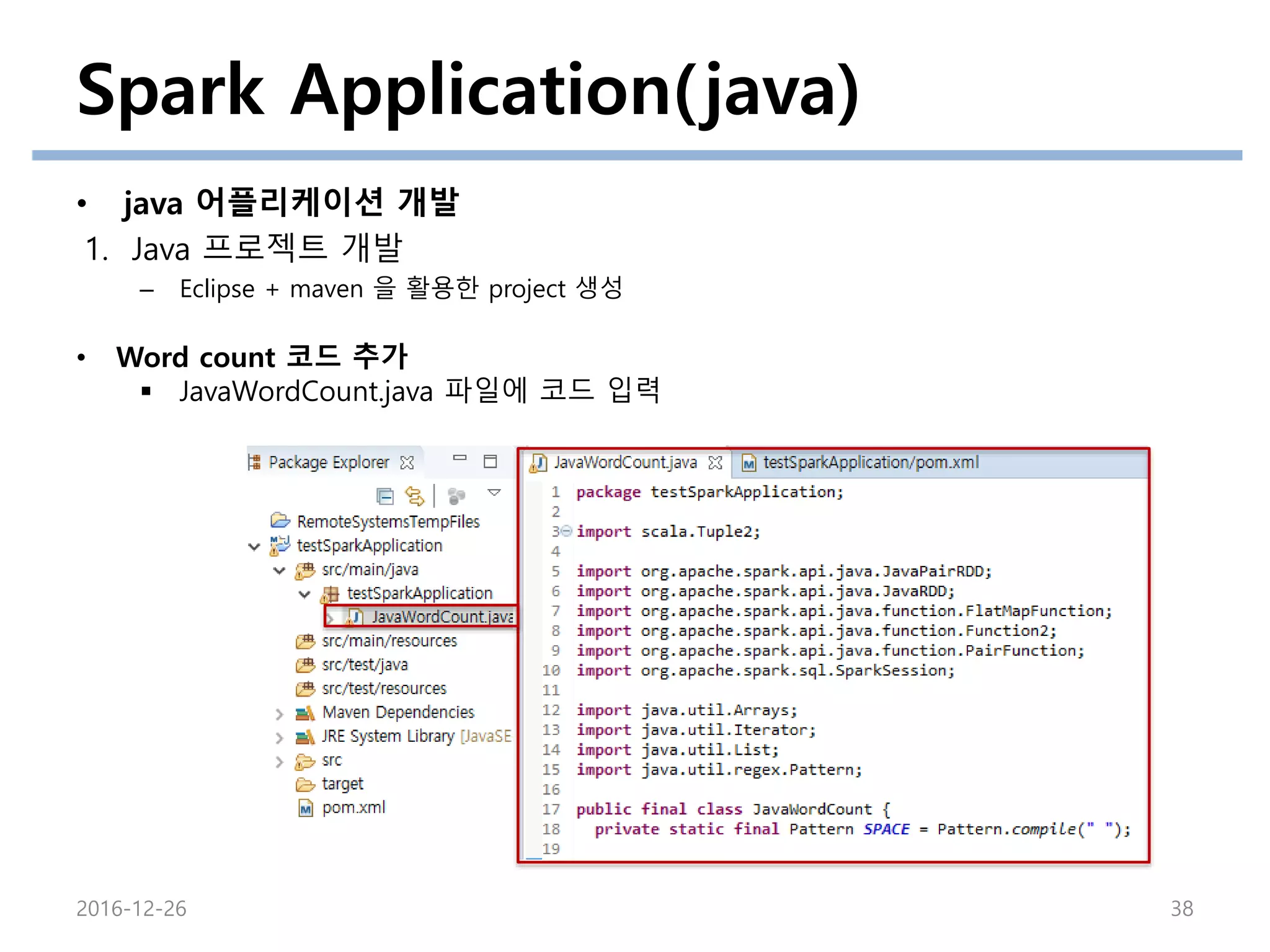 Spark Application(java)

• java 어플리케이션 개발

1. Java 프로젝트 개발

– Eclipse + maven 을 활용한 project 생성

• Word count 코드 추가

▪ JavaWordCount.java 파일에 코드 입력

Package Explorer

RemoteSystemsTempFiles
testSparkApplication
src/main/java
testSparkApplication
JavaWordCount.java
src/main/resources
src/test/java
src/test/resources
Maven Dependencies
JRE System Library [JavaSE
src
target
pom.xml

JavaWordCount.java
testSparkApplication/pom.xml

1 package testSparkApplication;
2
3 import scala.Tuple2;
4
5 import org.apache.spark.api.java.JavaPairRDD;
6 import org.apache.spark.api.java.JavaRDD;
7 import org.apache.spark.api.java.function.FlatMapFunction;
8 import org.apache.spark.api.java.function.Function2;
9 import org.apache.spark.api.java.function.PairFunction;
10 import org.apache.spark.sql.SparkSession;
11
12 import java.util.Arrays;
13 import java.util.Iterator;
14 import java.util.List;
15 import java.util.regex.Pattern;
16
17 public final class JavaWordCount {
18 private static final Pattern SPACE = Pattern.compile(" ");
19

2016-12-26

38